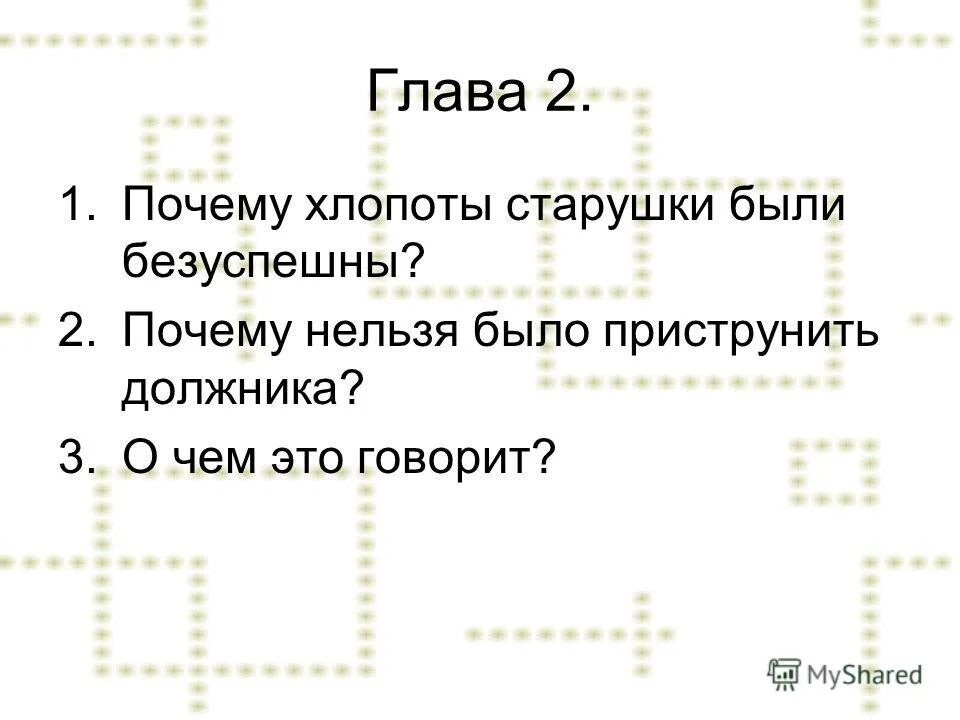 Глава 2.

1. Почему хлопоты старушки были безуспешны?
2. Почему нельзя было приструнить должника?
3. О чем это говорит?

MyShared